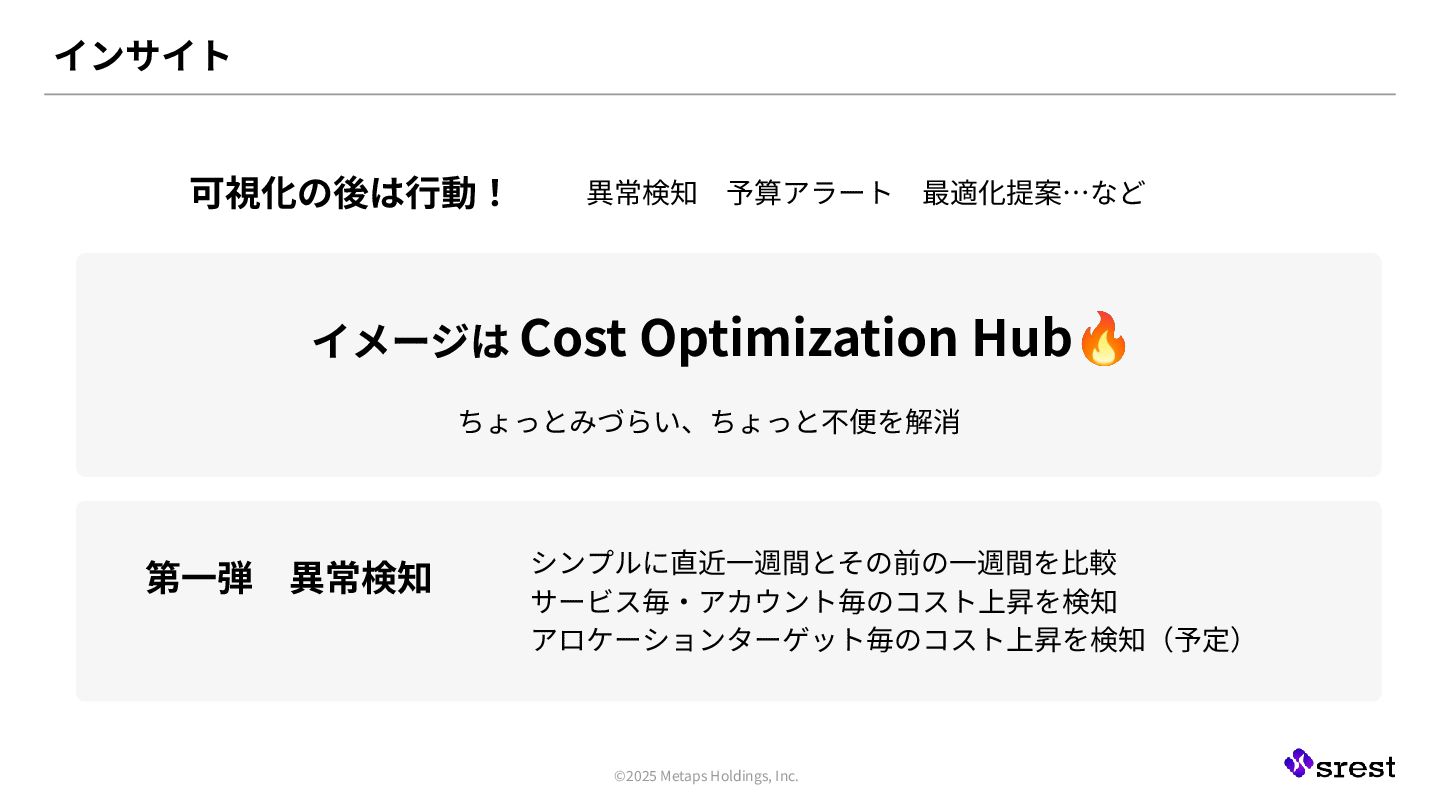 インサイト

可視化の後は行動！　異常検知　予算アラート　最適化提案…など

イメージは Cost Optimization Hub🔥

ちょっとみづらい、ちょっと不便を解消

第一弾　異常検知

シンプルに直近一週間とその前の一週間を比較
サービス毎・アカウント毎のコスト上昇を検知
アロケーションターゲット毎のコスト上昇を検知（予定）

©2025 Metaps Holdings, Inc.

srest